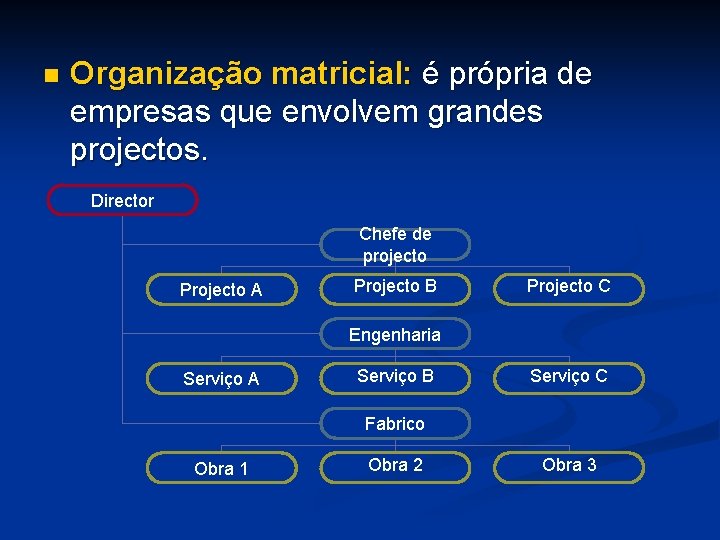 Organização matricial: é própria de empresas que envolvem grandes projectos.

Director

Chefe de projecto

Projecto A

Projecto B

Projecto C

Engenharia

Serviço A

Serviço B

Serviço C

Fabrico

Obra 1

Obra 2

Obra 3